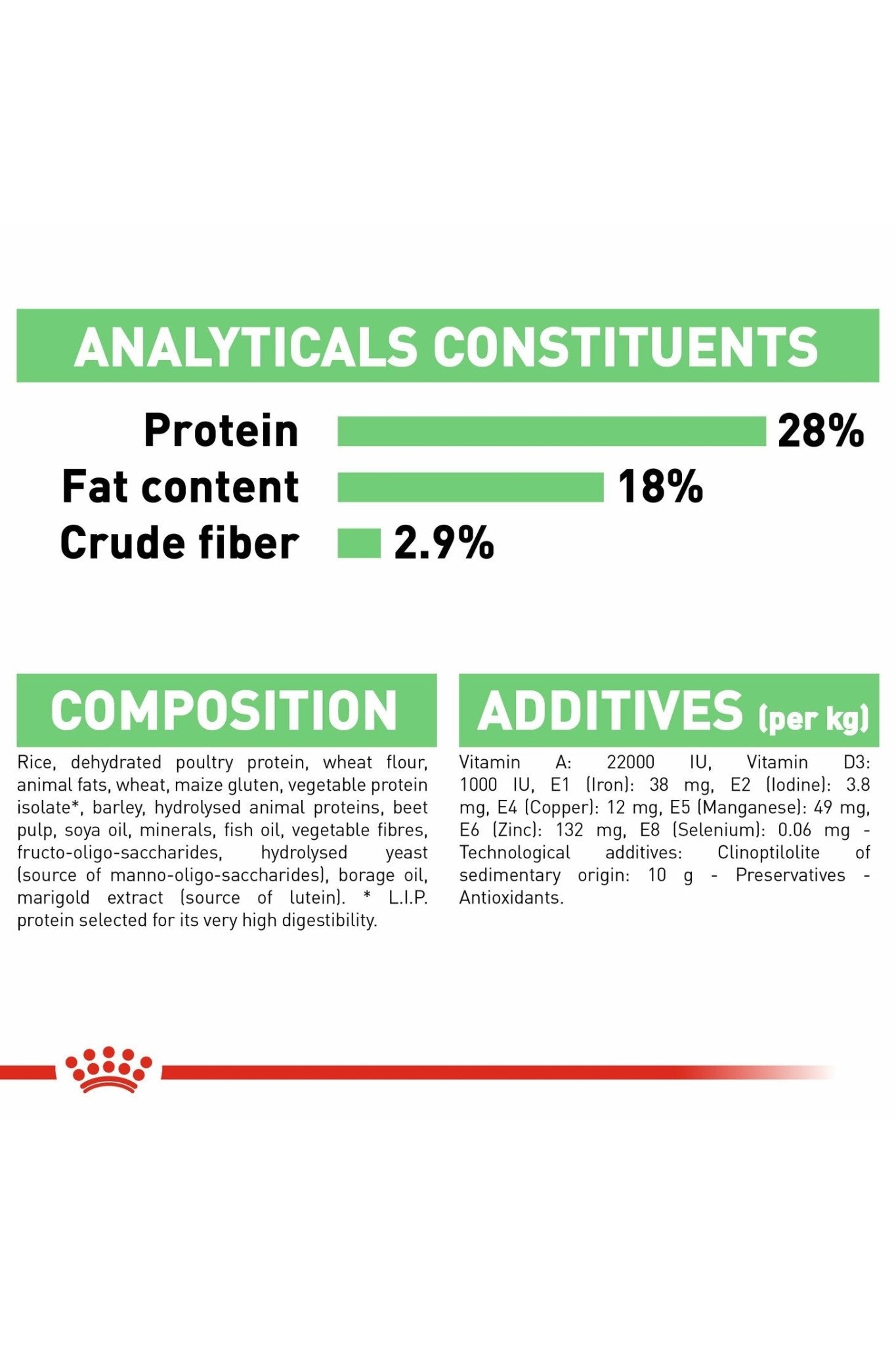 ANALYTICALS CONSTITUENTS

Protein 28%
Fat content 18%
Crude fiber 2.9%

COMPOSITION

Rice, dehydrated poultry protein, wheat flour, animal fats, wheat, maize gluten, vegetable protein isolate*, barley, hydrolysed animal proteins, beet pulp, soya oil, minerals, fish oil, vegetable fibres, fructo-oligo-saccharides, hydrolysed yeast (source of manno-oligo-saccharides), borage oil, marigold extract (source of lutein). * L.I.P. protein selected for its very high digestibility.

ADDITIVES (per kg)

Vitamin A: 22000 IU, Vitamin D3: 1000 IU, E1 (Iron): 38 mg, E2 (Iodine): 3.8 mg, E4 (Copper): 12 mg, E5 (Manganese): 49 mg, E6 (Zinc): 132 mg, E8 (Selenium): 0.06 mg - Technological additives: Clinoptilolite of sedimentary origin: 10 g - Preservatives - Antioxidants.